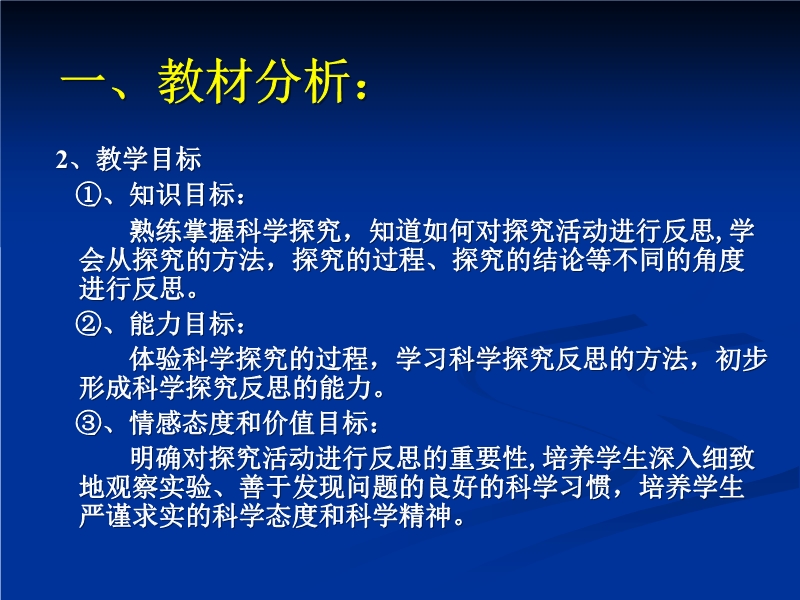 一、教材分析：

2、教学目标

①、知识目标：

熟练掌握科学探究，知道如何对探究活动进行反思, 学会从探究的方法，探究的过程、探究的结论等不同的角度进行反思。

②、能力目标：

体验科学探究的过程，学习科学探究反思的方法，初步形成科学探究反思的能力。

③、情感态度和价值目标：

明确对探究活动进行反思的重要性, 培养学生深入细致地观察实验、善于发现问题的良好的科学习惯，培养学生严谨求实的科学态度和科学精神。